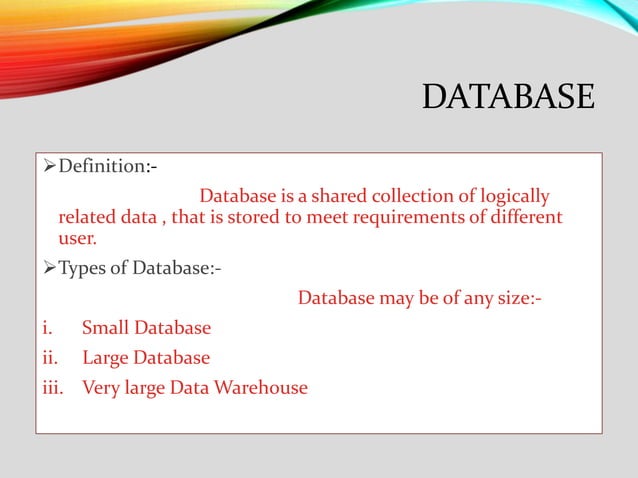 DATABASE

➢Definition:-

Database is a shared collection of logically related data , that is stored to meet requirements of different user.

➢Types of Database:-

Database may be of any size:-

i. Small Database
ii. Large Database
iii. Very large Data Warehouse